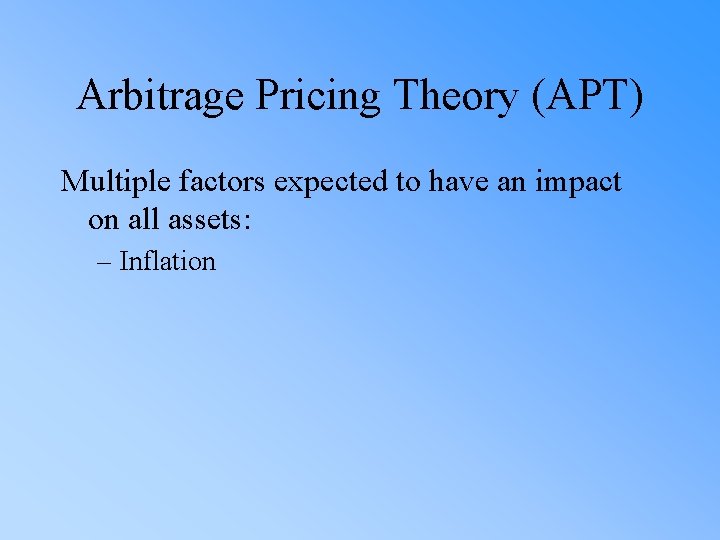 Arbitrage Pricing Theory (APT)

Multiple factors expected to have an impact on all assets:

– Inflation